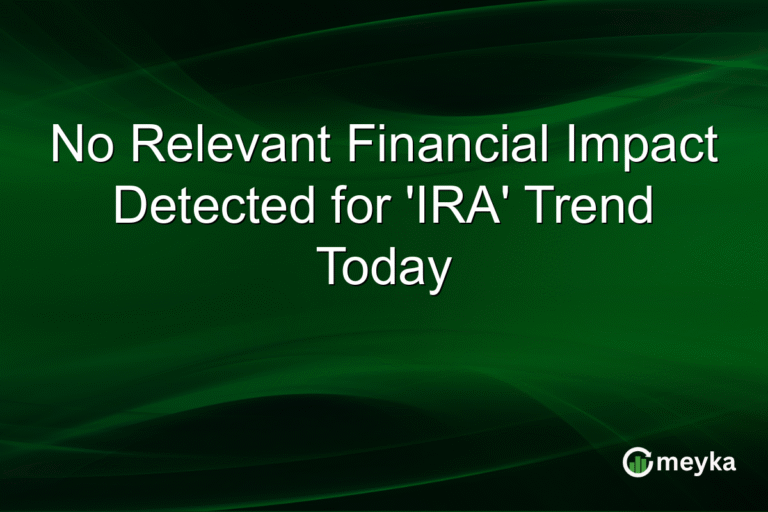 No Relevant Financial Impact Detected for 'IRA' Trend Today

meyka